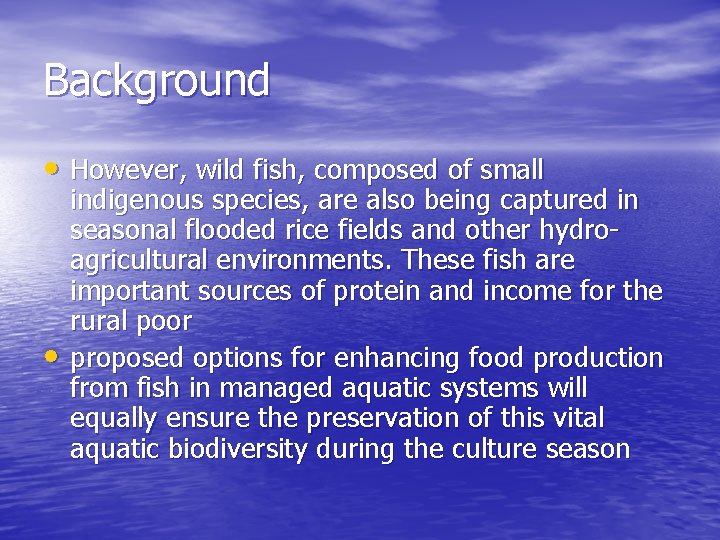 Background

• However, wild fish, composed of small indigenous species, are also being captured in seasonal flooded rice fields and other hydro-agricultural environments. These fish are important sources of protein and income for the rural poor

• proposed options for enhancing food production from fish in managed aquatic systems will equally ensure the preservation of this vital aquatic biodiversity during the culture season